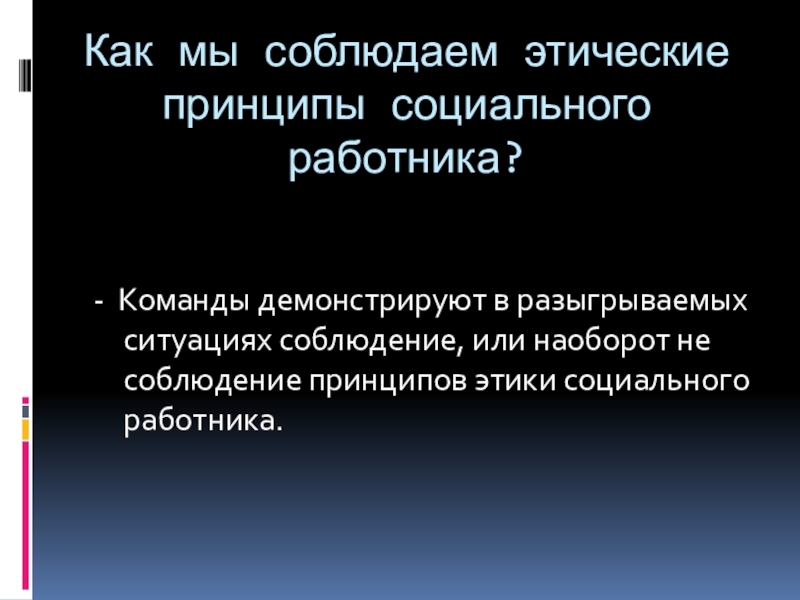 Как мы соблюдаем этические принципы социального работника?

- Команды демонстрируют в разыгрываемых ситуациях соблюдение, или наоборот не соблюдение принципов этики социального работника.